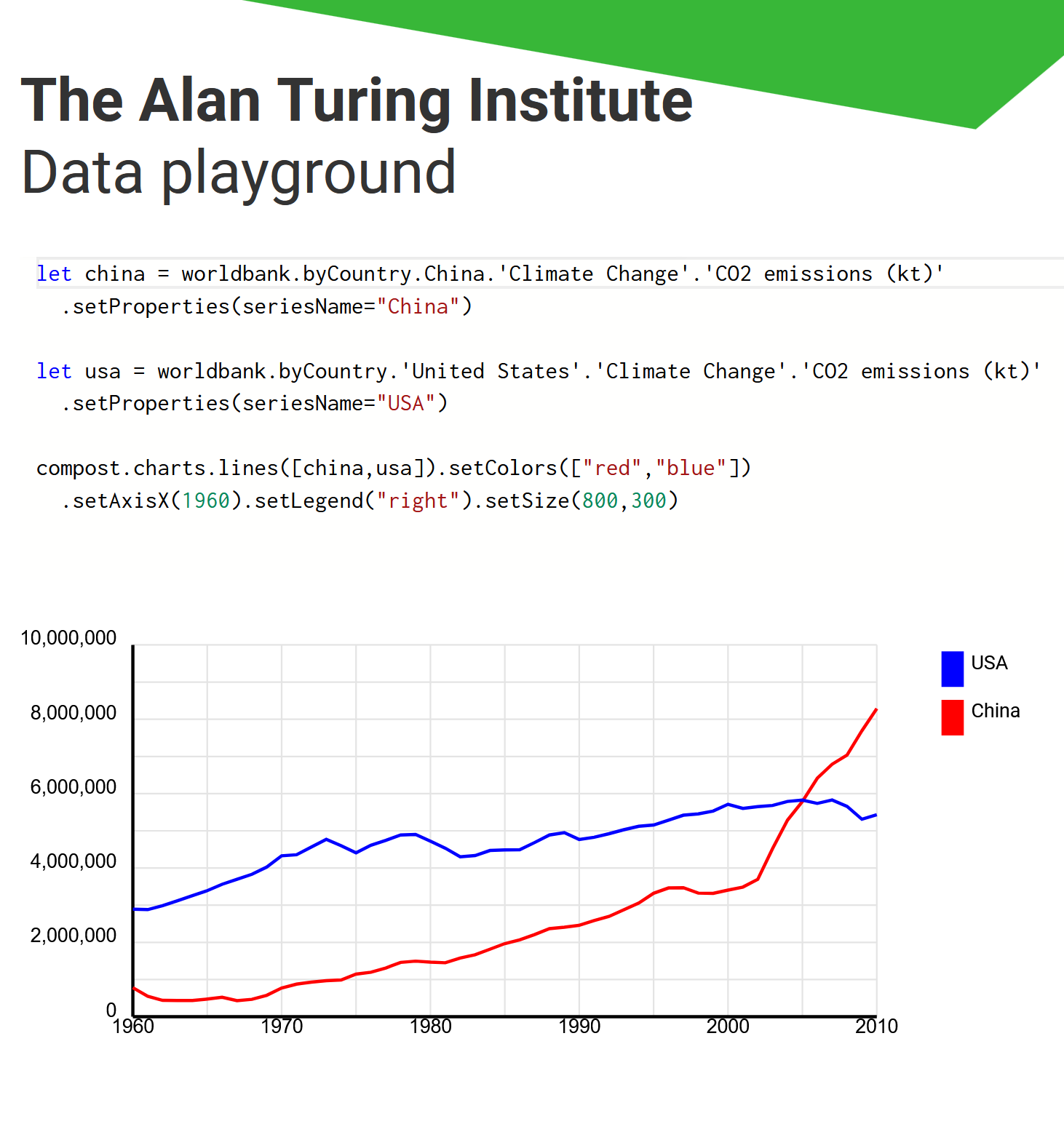 The Alan Turing Institute
Data playground

let china = worldbank.byCountry.China.'Climate Change'.'CO2 emissions (kt)'
  .setProperties(seriesName="China")

let usa = worldbank.byCountry.'United States'.'Climate Change'.'CO2 emissions (kt)'
  .setProperties(seriesName="USA")

compost.charts.lines([china,usa]).setColors(["red","blue"])
  .setAxisX(1960).setLegend("right").setSize(800,300)

10,000,000
8,000,000
6,000,000
4,000,000
2,000,000
0
1960
1970
1980
1990
2000
2010
USA
China